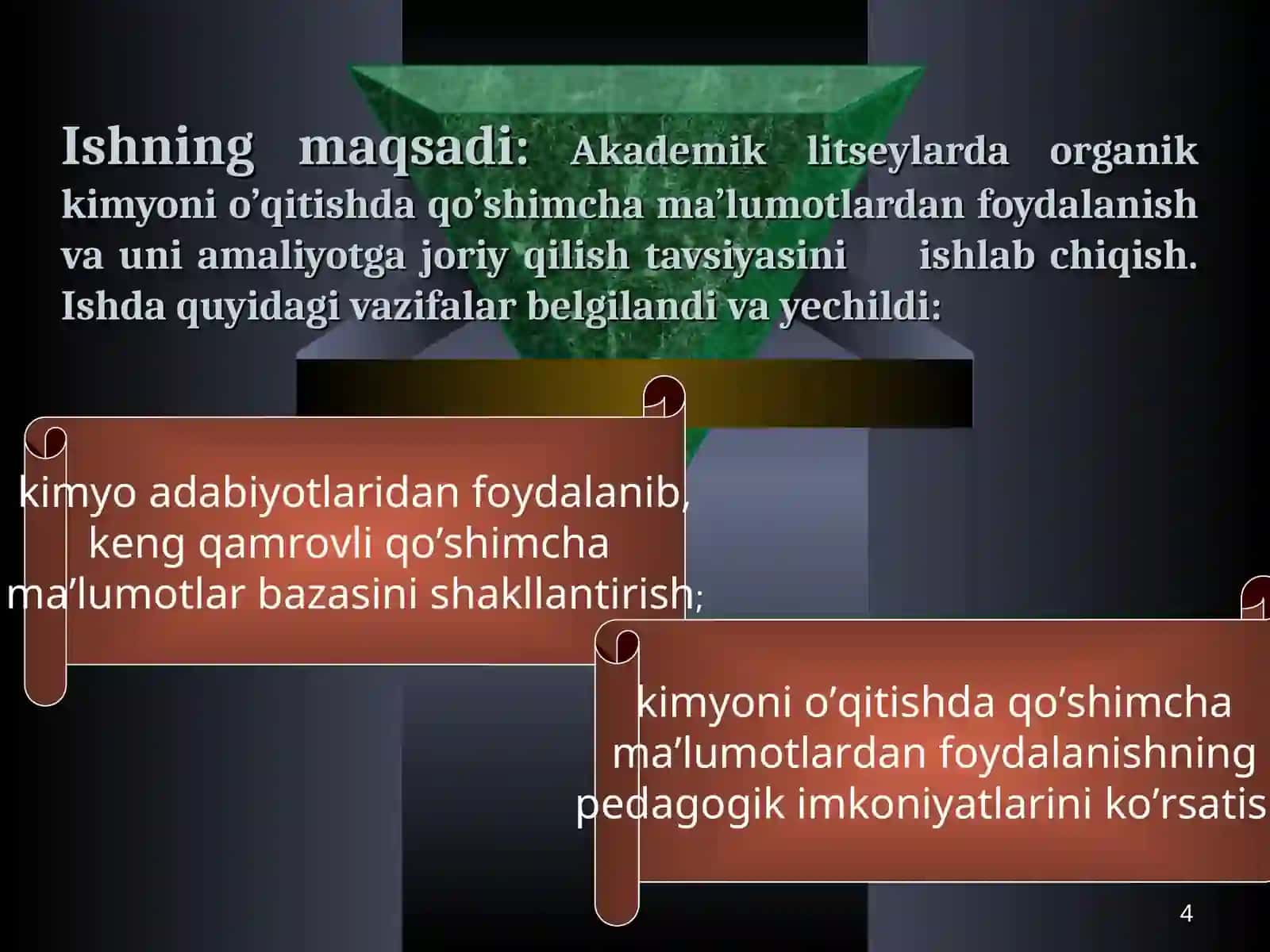 Ishning maqsadi: Akademik litseylarda organik kimyoni o’qitishda qo’shimcha ma’lumotlardan foydalanish va uni amaliyotga joriy qilish tavsiyasini ishlab chiqish. Ishda quyidagi vazifalar belgilandi va yechildi:

kimyo adabiyotlaridan foydalanib, keng qamrovli qo’shimcha ma’lumotlar bazasini shakllantirish;

kimyoni o’qitishda qo’shimcha ma’lumotlardan foydalanishning pedagogik imkoniyatlarini ko’rsatis

4